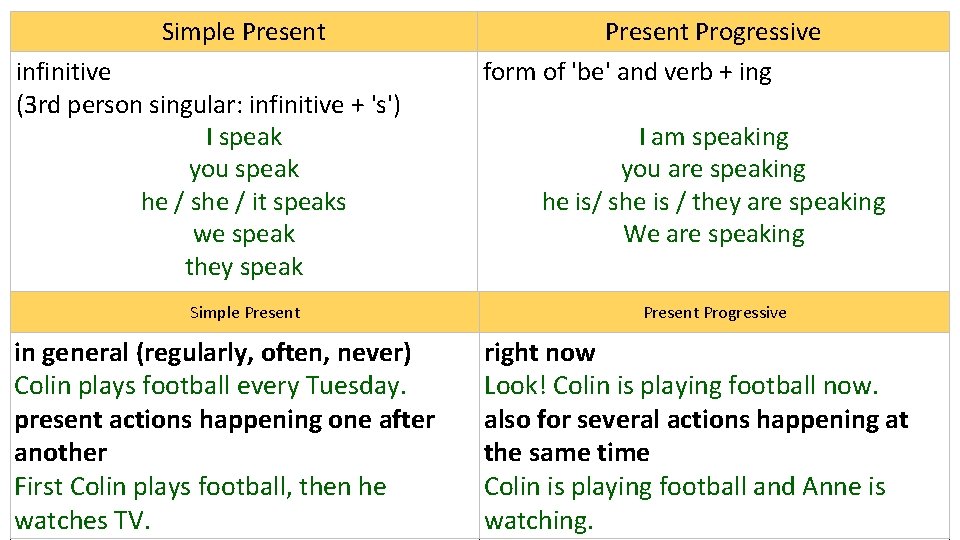 | Simple Present | Present Progressive |
|---|---|
| infinitive (3rd person singular: infinitive + 's') I speak you speak he / she / it speaks we speak they speak | form of 'be' and verb + ing I am speaking you are speaking he is/ she is / they are speaking We are speaking |
| Simple Present | Present Progressive |
| **in general (regularly, often, never)** Colin plays football every Tuesday. **present actions happening one after another** First Colin plays football, then he watches TV. | **right now** Look! Colin is playing football now. **also for several actions happening at the same time** Colin is playing football and Anne is watching. |